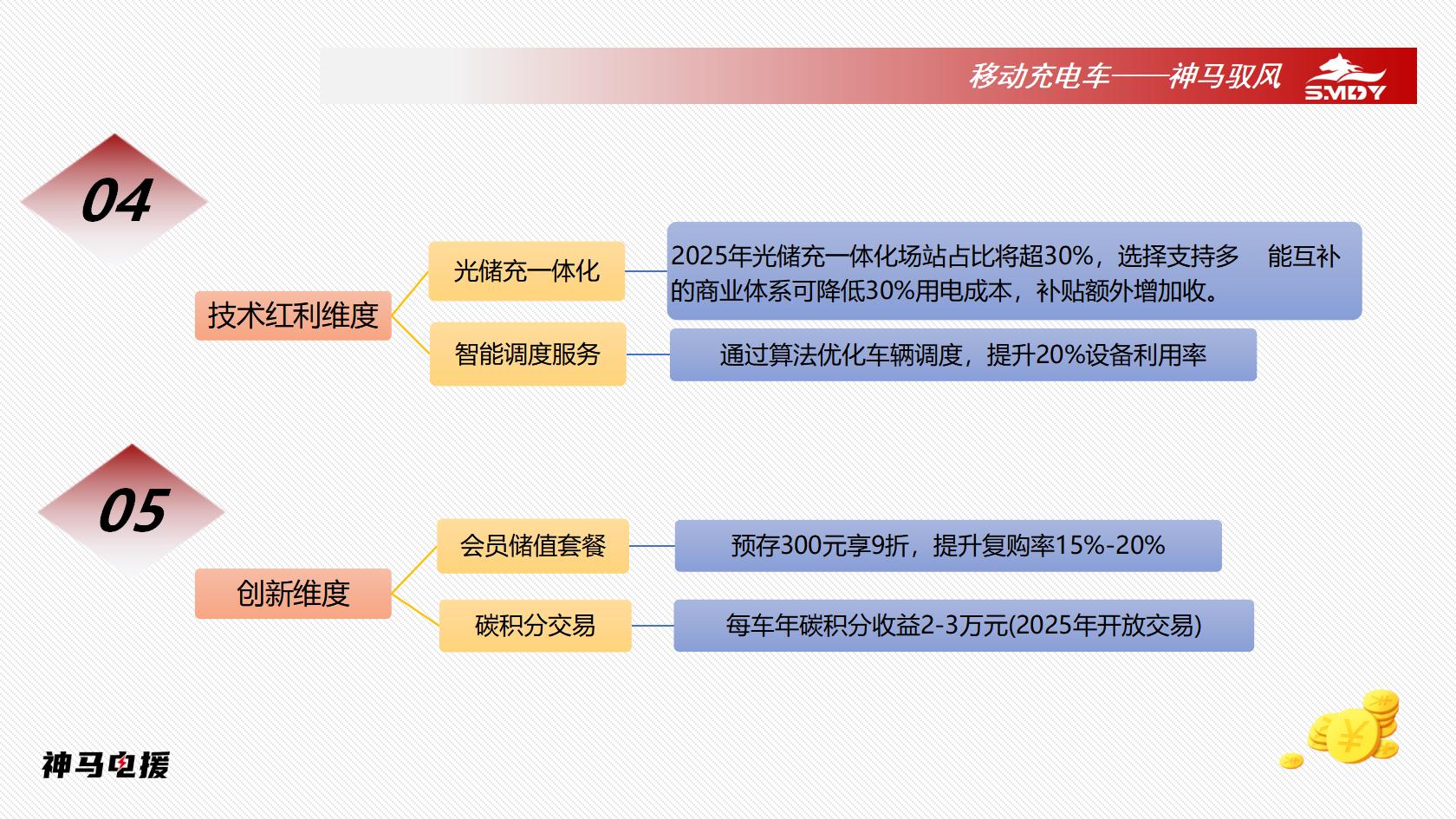 移动充电车——神马驭风

SMDY

04

技术红利维度

光储充一体化

2025年光储充一体化场站占比将超30%，选择支持多 能互补的商业体系可降低30%用电成本，补贴额外增加收。

智能调度服务

通过算法优化车辆调度，提升20%设备利用率

05

创新维度

会员储值套餐

预存300元享9折，提升复购率15%-20%

碳积分交易

每车年碳积分收益2-3万元(2025年开放交易)

神马电援